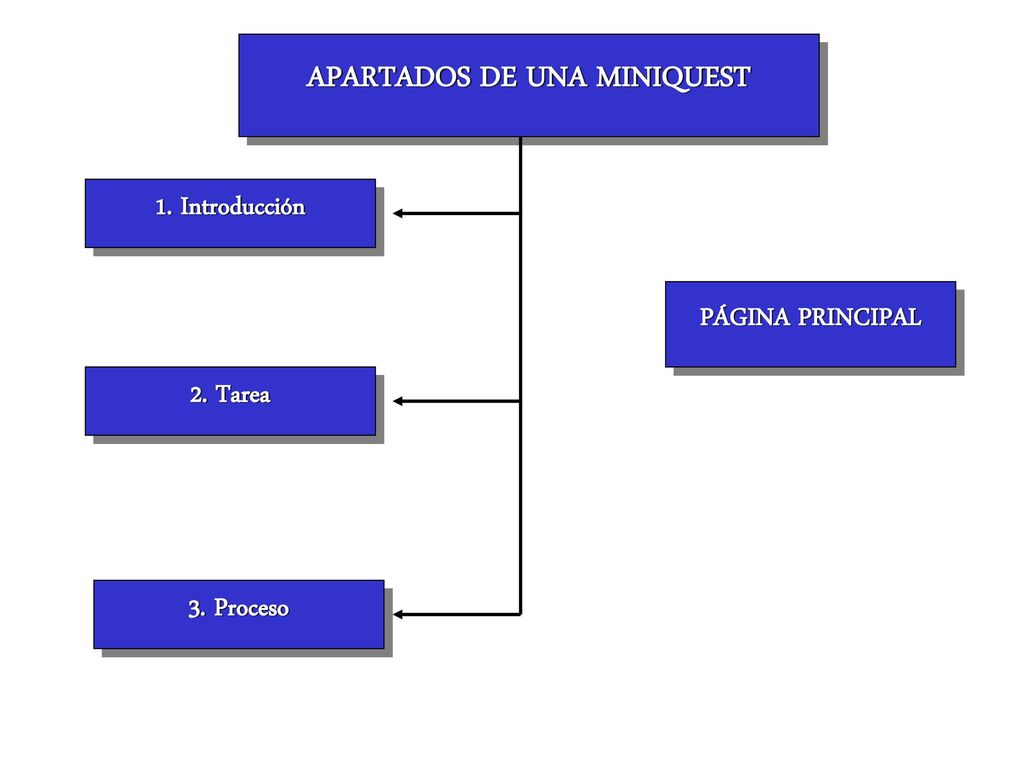 APARTADOS DE UNA MINIQUEST

1. Introducción

PÁGINA PRINCIPAL

2. Tarea

3. Proceso